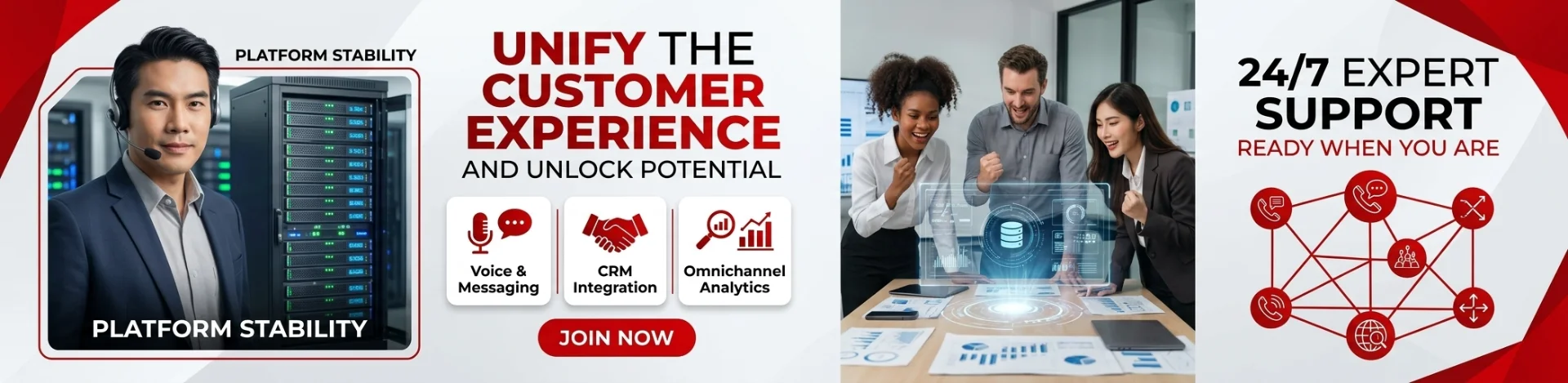 PLATFORM STABILITY

PLATFORM STABILITY

UNIFY THE CUSTOMER EXPERIENCE

AND UNLOCK POTENTIAL

Voice & Messaging

CRM Integration

Omnichannel Analytics

JOIN NOW

24/7 EXPERT SUPPORT

READY WHEN YOU ARE